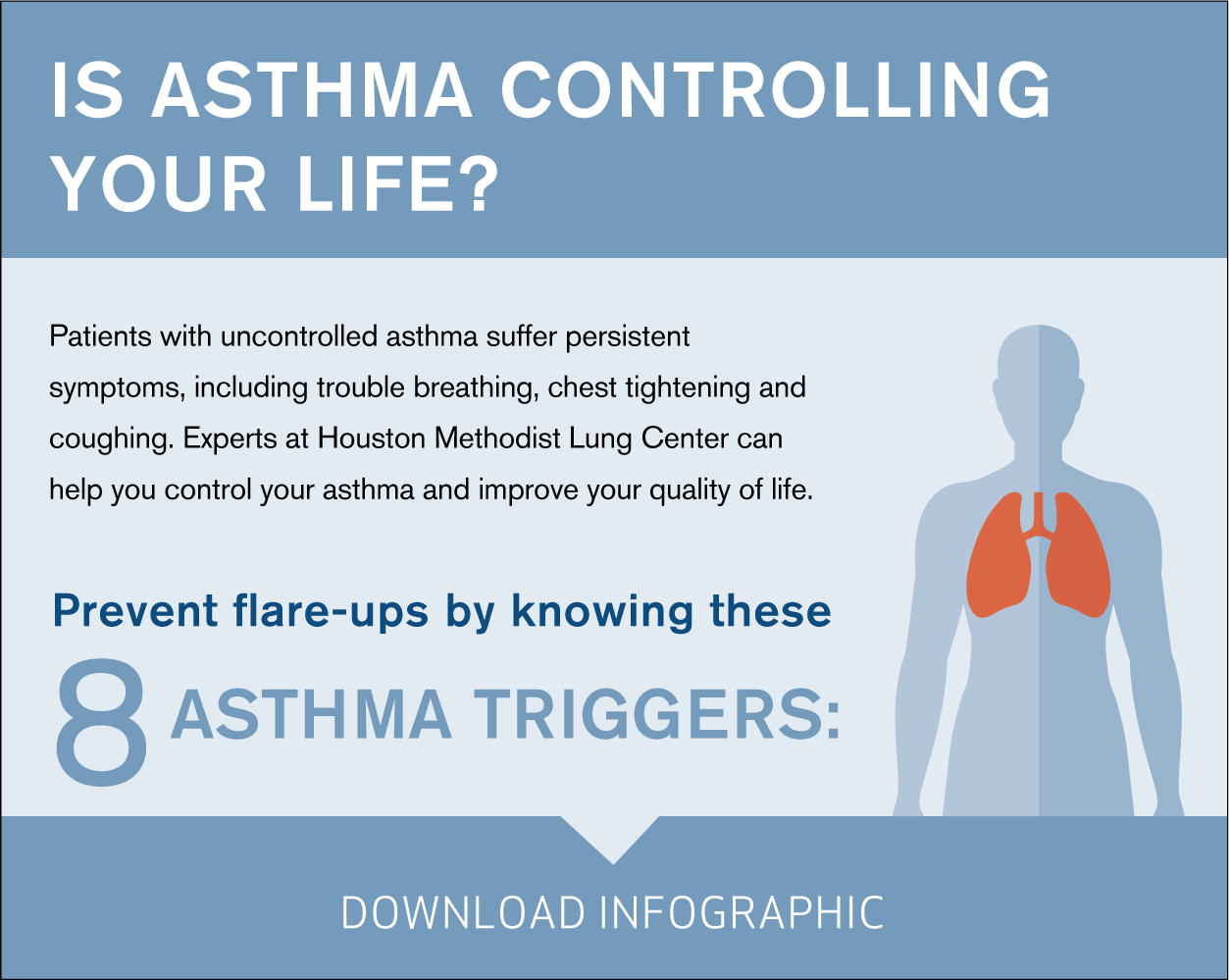 IS ASTHMA CONTROLLING YOUR LIFE?

Patients with uncontrolled asthma suffer persistent symptoms, including trouble breathing, chest tightening and coughing. Experts at Houston Methodist Lung Center can help you control your asthma and improve your quality of life.

Prevent flare-ups by knowing these

8 ASTHMA TRIGGERS:

DOWNLOAD INFOGRAPHIC